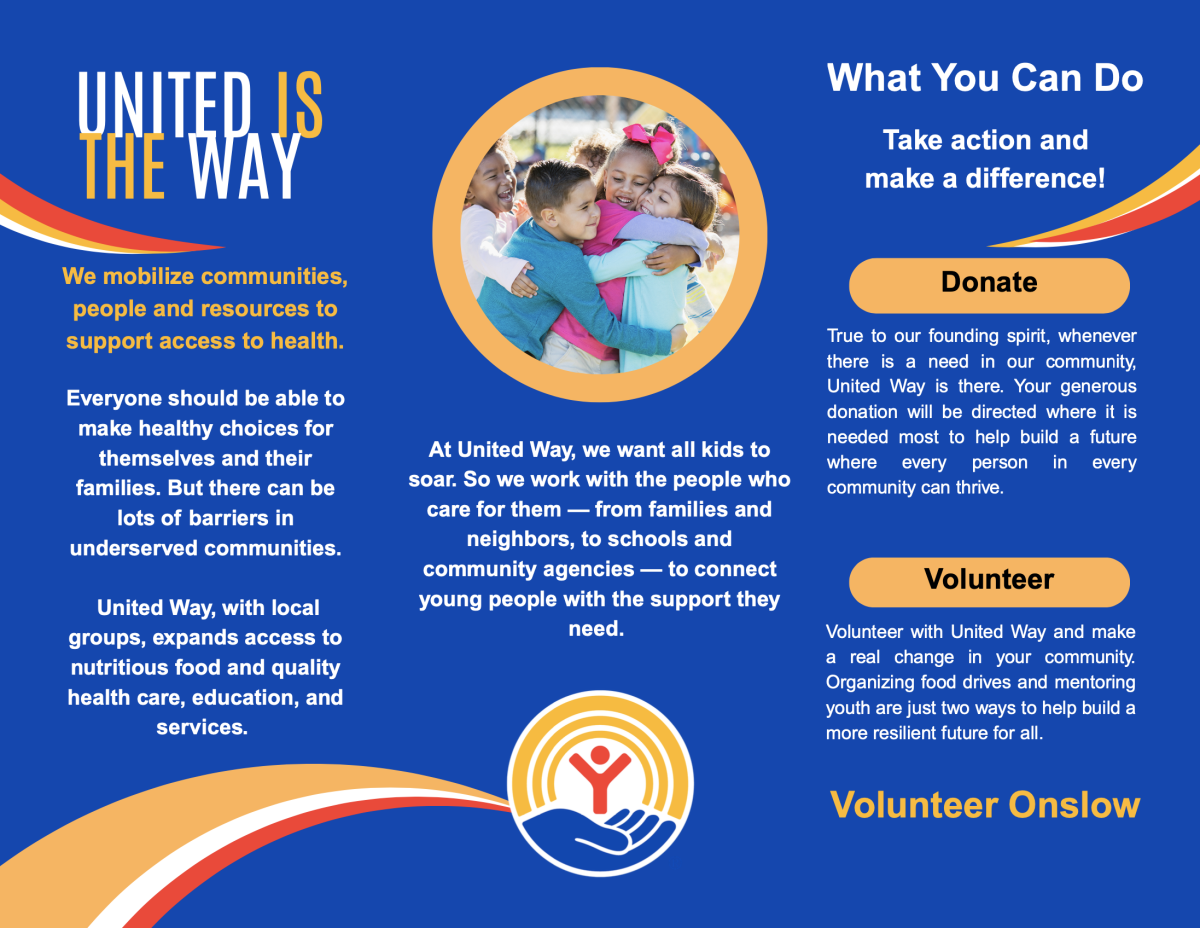 UNITED IS THE WAY

We mobilize communities, people and resources to support access to health.

Everyone should be able to make healthy choices for themselves and their families. But there can be lots of barriers in underserved communities.

United Way, with local groups, expands access to nutritious food and quality health care, education, and services.

At United Way, we want all kids to soar. So we work with the people who care for them — from families and neighbors, to schools and community agencies — to connect young people with the support they need.

What You Can Do

Take action and make a difference!

Donate

True to our founding spirit, whenever there is a need in our community, United Way is there. Your generous donation will be directed where it is needed most to help build a future where every person in every community can thrive.

Volunteer

Volunteer with United Way and make a real change in your community. Organizing food drives and mentoring youth are just two ways to help build a more resilient future for all.

Volunteer Onslow